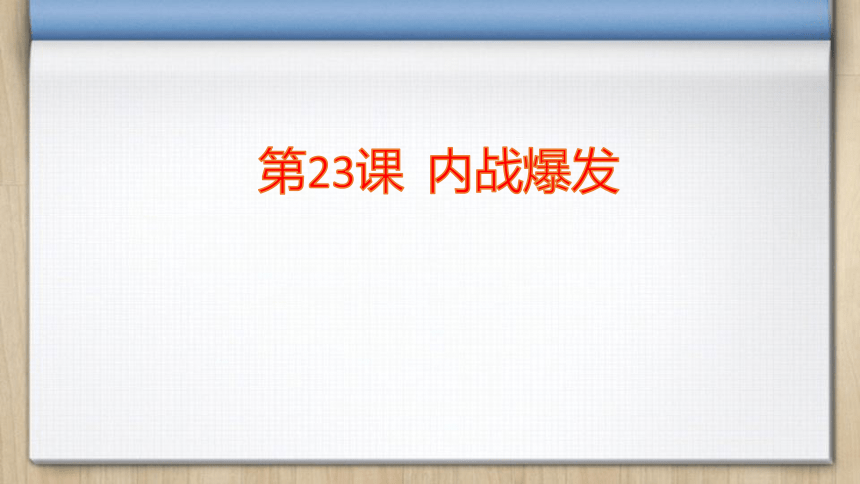 第23课 内战爆发